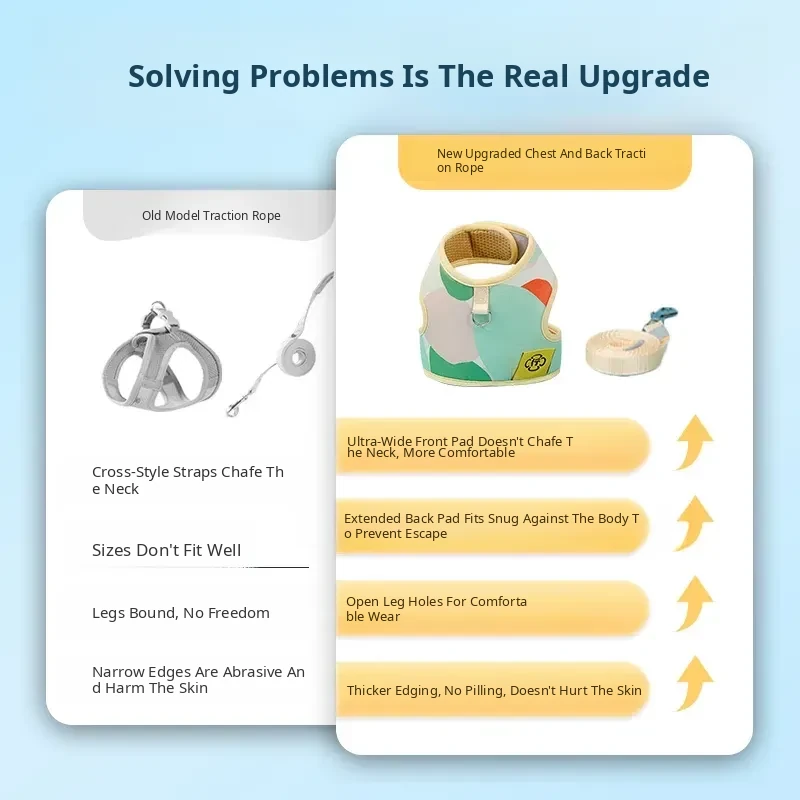 Solving Problems Is The Real Upgrade

Old Model Traction Rope

Cross-Style Straps Chafe The Neck

Sizes Don't Fit Well

Legs Bound, No Freedom

Narrow Edges Are Abrasive And Harm The Skin

New Upgraded Chest And Back Traction Rope

Ultra-Wide Front Pad Doesn't Chafe The Neck, More Comfortable

Extended Back Pad Fits Snug Against The Body To Prevent Escape

Open Leg Holes For Comfortable Wear

Thicker Edging, No Pilling, Doesn't Hurt The Skin